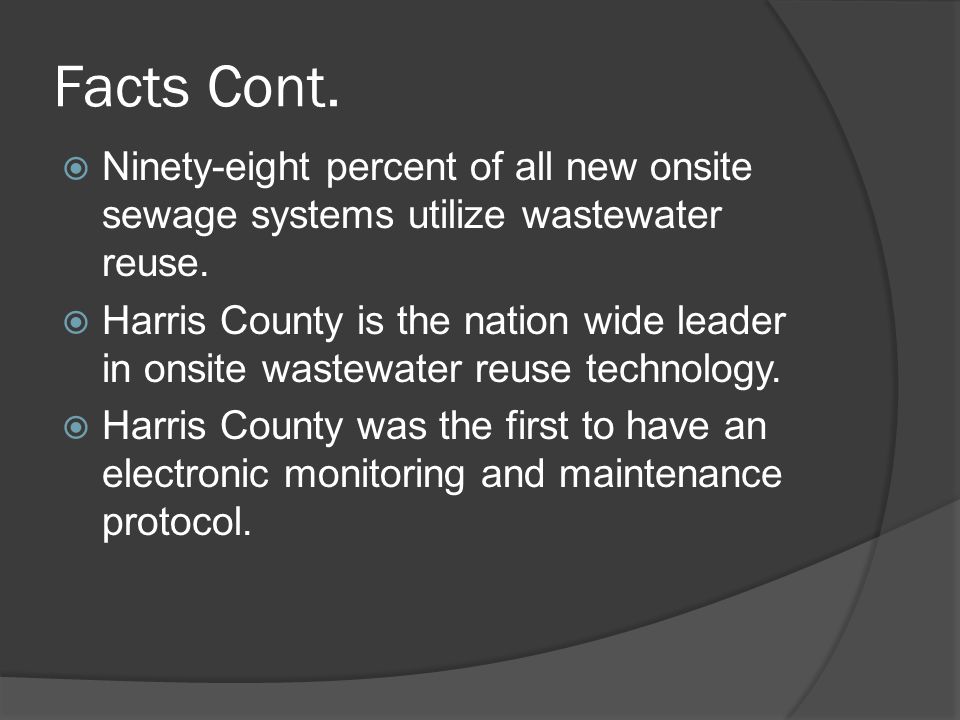 Facts Cont.

Ninety-eight percent of all new onsite sewage systems utilize wastewater reuse.

Harris County is the nation wide leader in onsite wastewater reuse technology.

Harris County was the first to have an electronic monitoring and maintenance protocol.